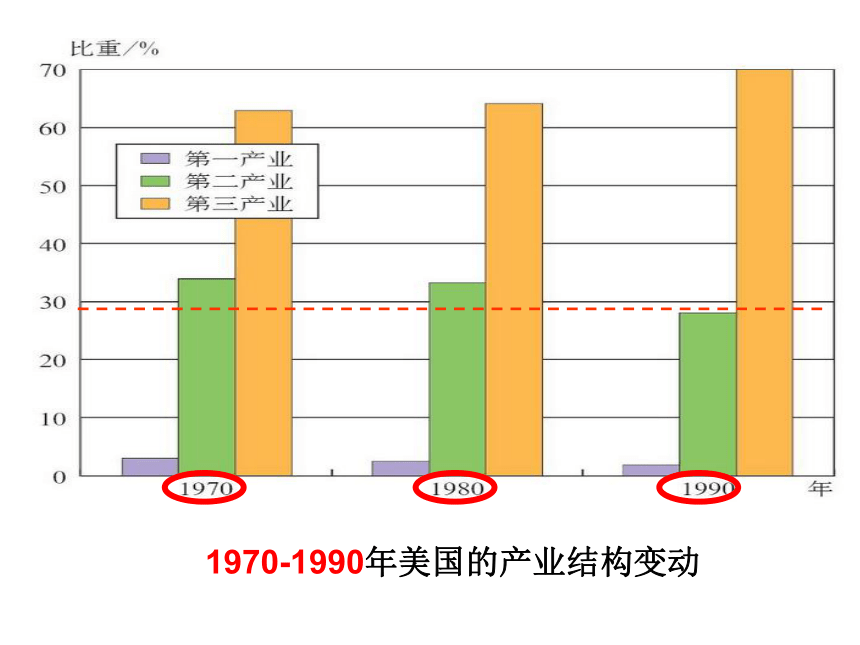 比重/%

70
60
50
40
30
20
10
0

第一产业
第二产业
第三产业

1970
1980
1990
年

1970-1990年美国的产业结构变动